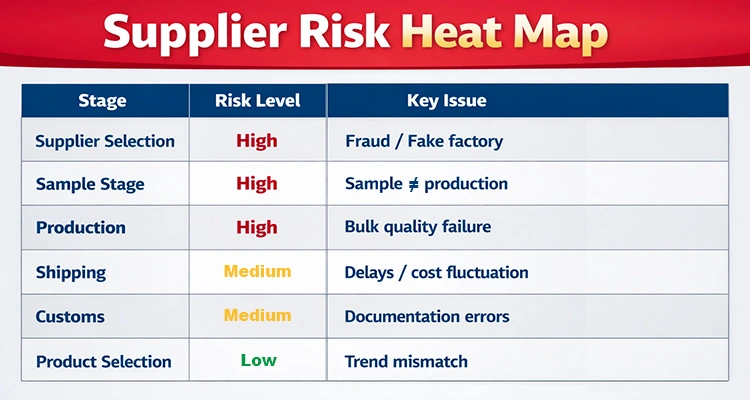 Supplier Risk Heat Map

| Stage | Risk Level | Key Issue |
|---|---|---|
| Supplier Selection | High | Fraud / Fake factory |
| Sample Stage | High | Sample $\neq$ production |
| Production | High | Bulk quality failure |
| Shipping | Medium | Delays / cost fluctuation |
| Customs | Medium | Documentation errors |
| Product Selection | Low | Trend mismatch |